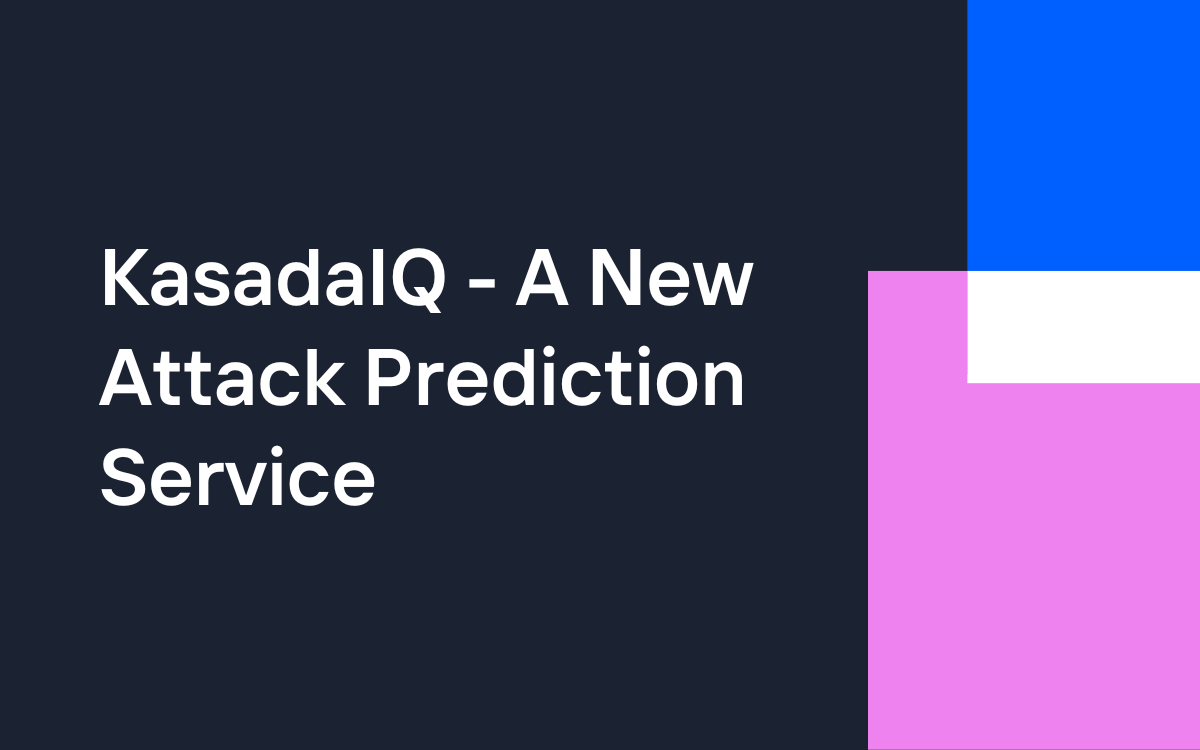 KasadaIQ - A New Attack Prediction Service